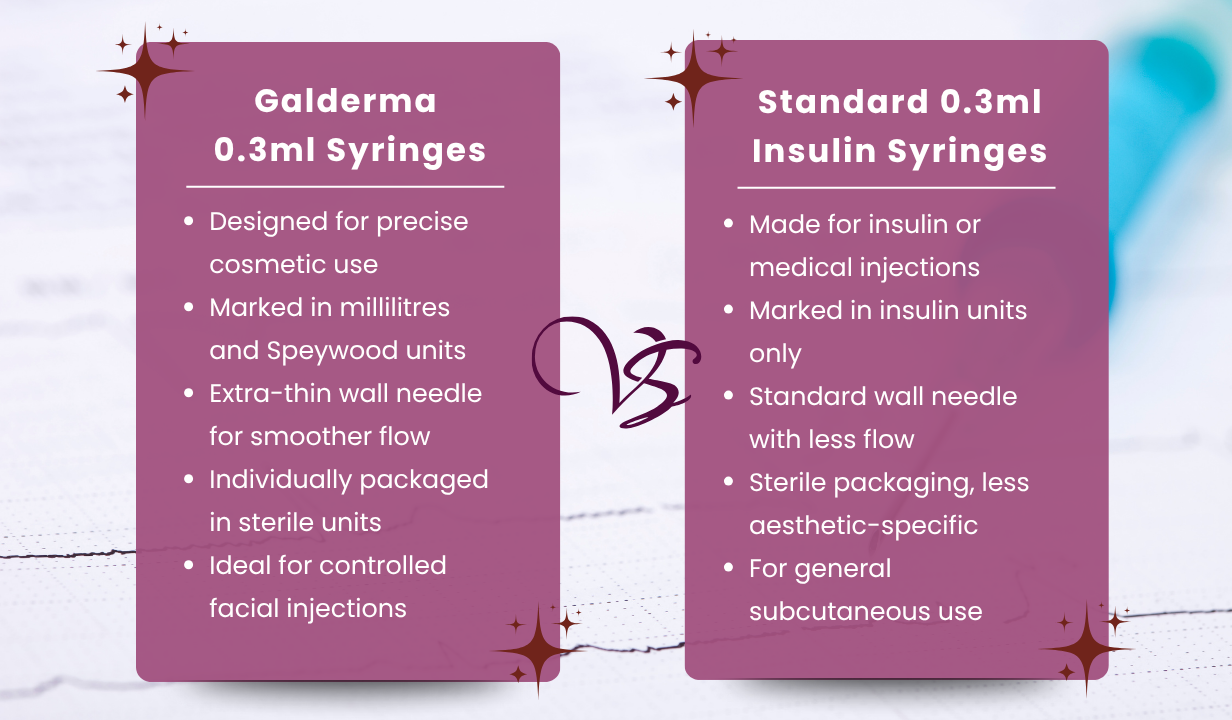 Galderma 0.3ml Syringes

- Designed for precise cosmetic use
- Marked in millilitres and Speywood units
- Extra-thin wall needle for smoother flow
- Individually packaged in sterile units
- Ideal for controlled facial injections

VS

Standard 0.3ml Insulin Syringes

- Made for insulin or medical injections
- Marked in insulin units only
- Standard wall needle with less flow
- Sterile packaging, less aesthetic-specific
- For general subcutaneous use